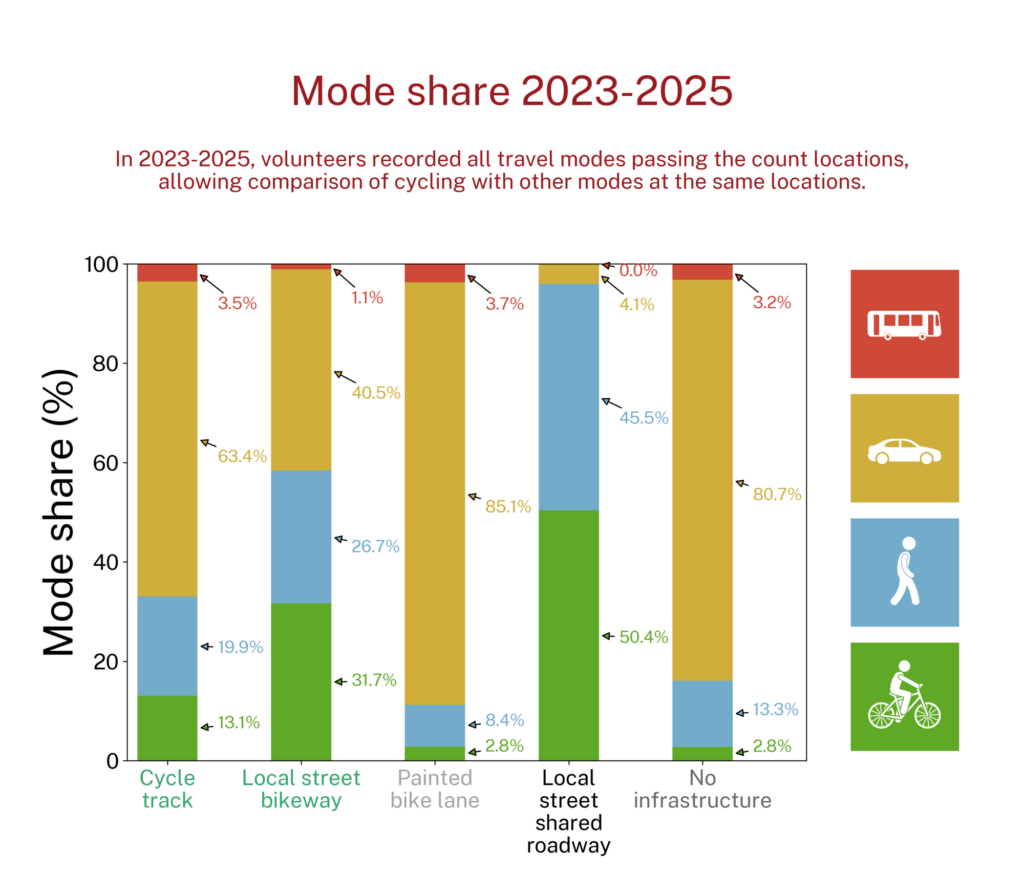 Mode share 2023-2025

In 2023-2025, volunteers recorded all travel modes passing the count locations, allowing comparison of cycling with other modes at the same locations.

Mode share (%)

100
80
60
40
20
0

3.5%
63.4%
19.9%
13.1%

1.1%
40.5%
26.7%
31.7%

3.7%
85.1%
8.4%
2.8%

0.0%
4.1%
45.5%
50.4%

3.2%
80.7%
13.3%
2.8%

Cycle track
Local street bikeway
Painted bike lane
Local street shared roadway
No infrastructure